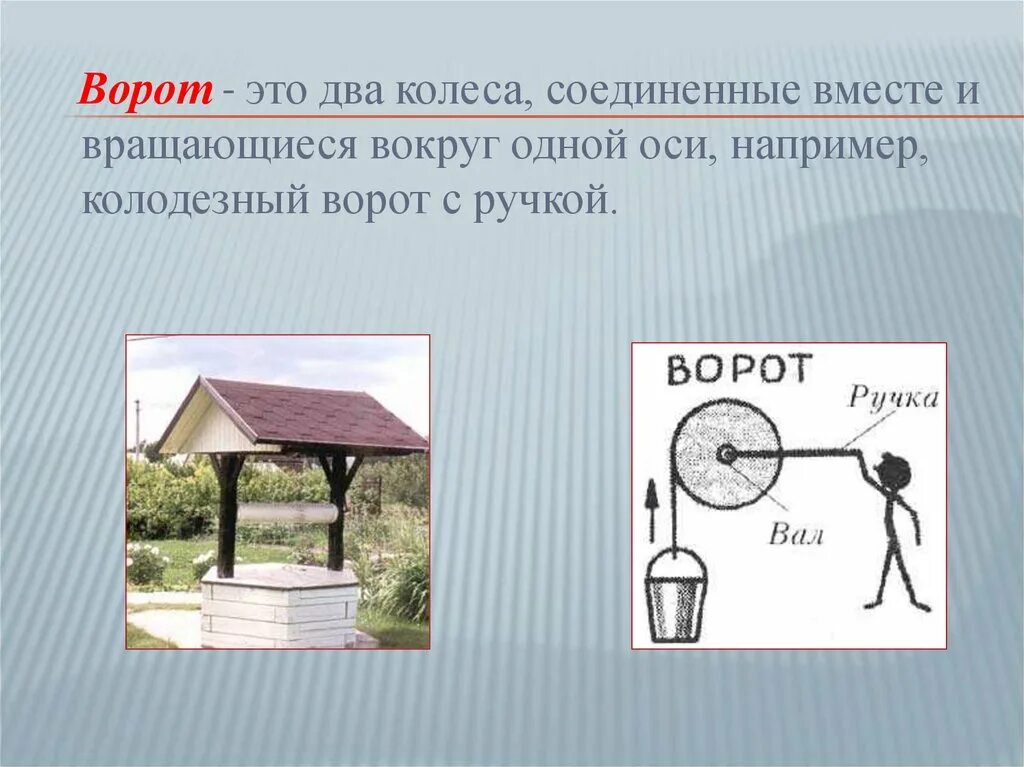 Ворот - это два колеса, соединенные вместе и вращающиеся вокруг одной оси, например, колодезный ворот с ручкой.

ВОРОТ
Ручка
Вал